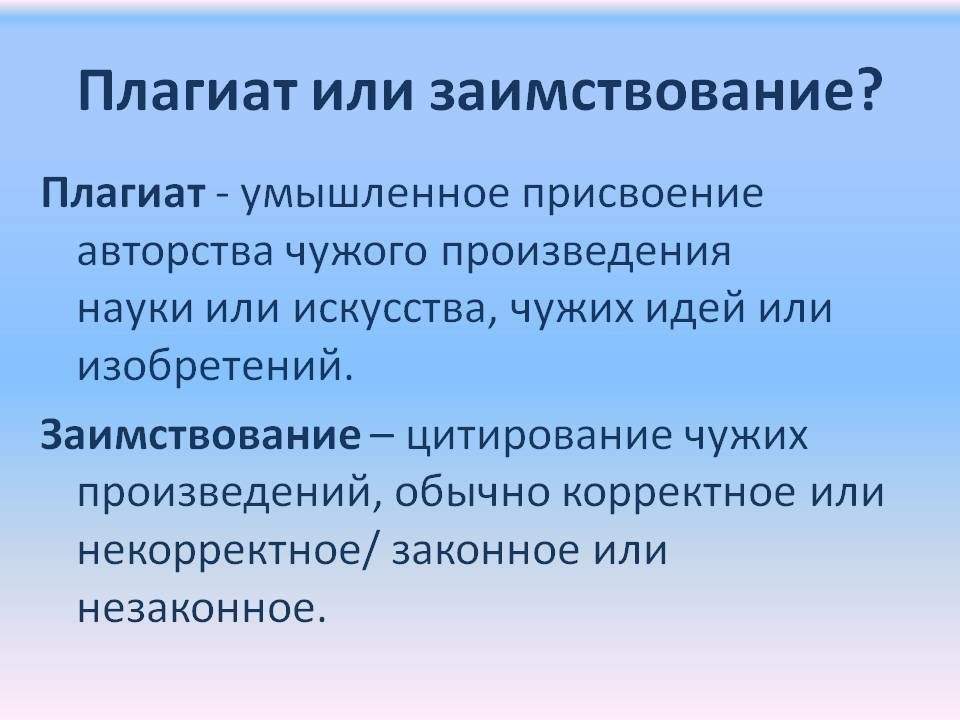 Плагиат или заимствование?

Плагиат - умышленное присвоение авторства чужого произведения науки или искусства, чужих идей или изобретений.

Заимствование – цитирование чужих произведений, обычно корректное или некорректное/ законное или незаконное.